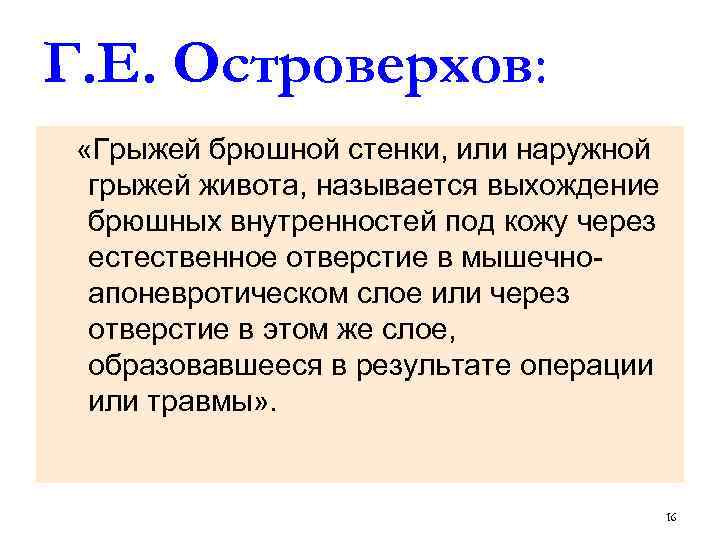 Г.Е. Островерхов:

«Грыжей брюшной стенки, или наружной грыжей живота, называется выхождение брюшных внутренностей под кожу через естественное отверстие в мышечно-апоневротическом слое или через отверстие в этом же слое, образовавшееся в результате операции или травмы».

16